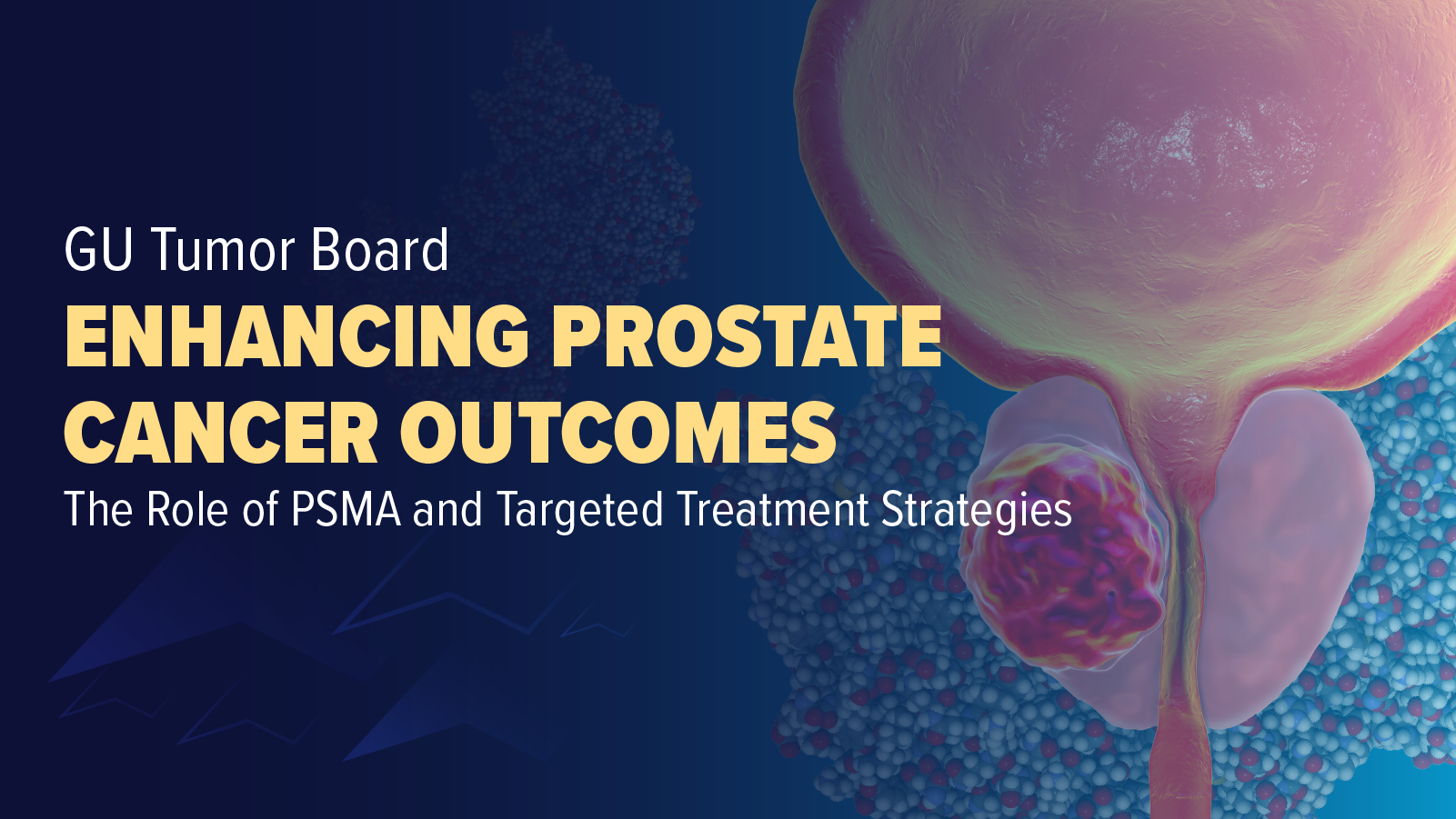 GU Tumor Board

ENHANCING PROSTATE CANCER OUTCOMES

The Role of PSMA and Targeted Treatment Strategies